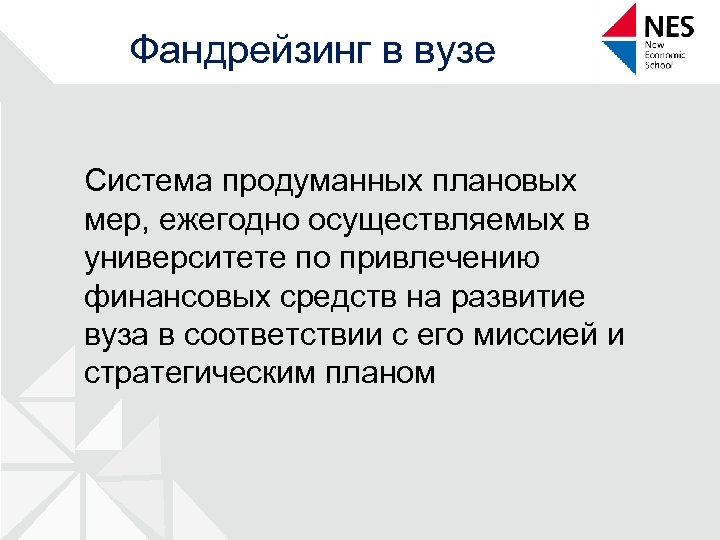 Фандрейзинг в вузе

NES
New
Economic
School

Система продуманных плановых мер, ежегодно осуществляемых в университете по привлечению финансовых средств на развитие вуза в соответствии с его миссией и стратегическим планом